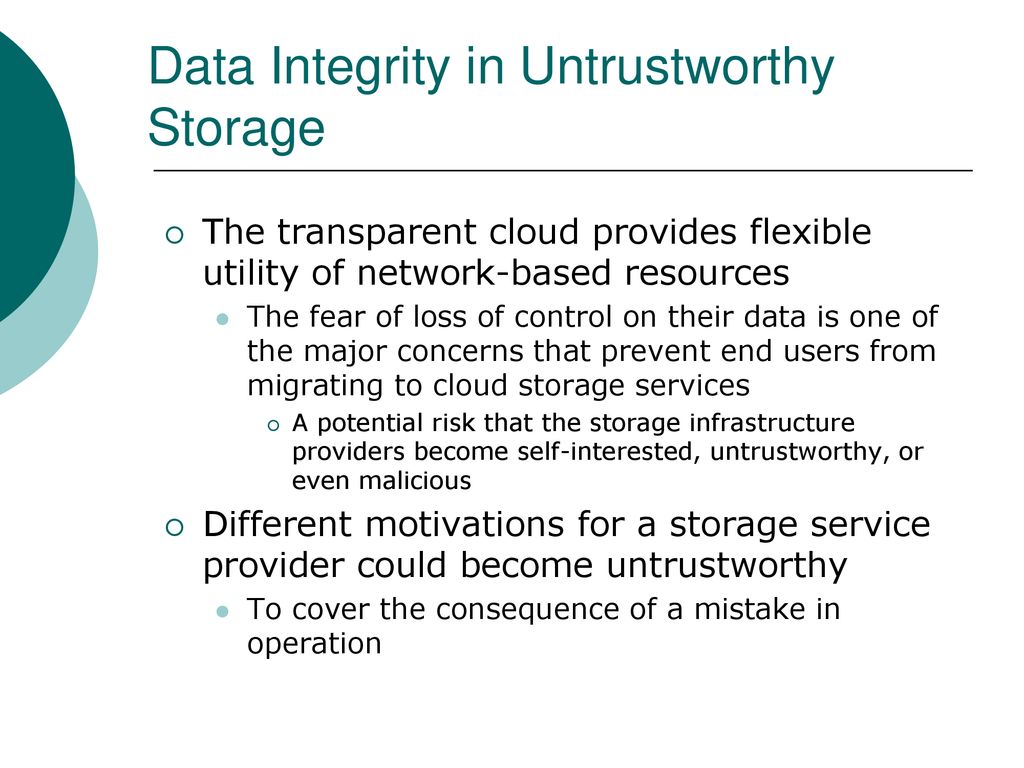 Data Integrity in Untrustworthy Storage

The transparent cloud provides flexible utility of network-based resources

The fear of loss of control on their data is one of the major concerns that prevent end users from migrating to cloud storage services

A potential risk that the storage infrastructure providers become self-interested, untrustworthy, or even malicious

Different motivations for a storage service provider could become untrustworthy

To cover the consequence of a mistake in operation